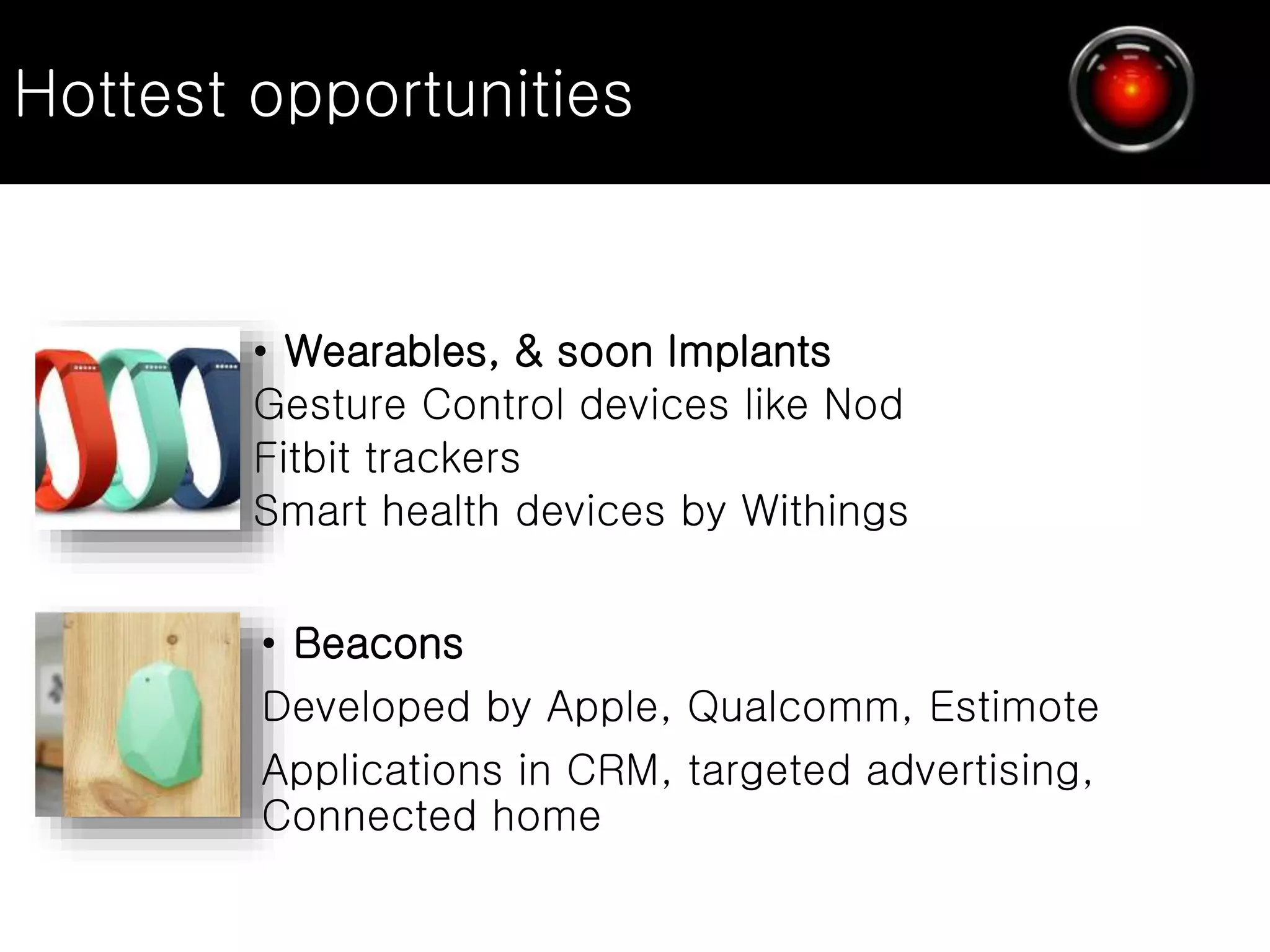 Hottest opportunities

• Wearables, & soon Implants
Gesture Control devices like Nod
Fitbit trackers
Smart health devices by Withings

• Beacons
Developed by Apple, Qualcomm, Estimote
Applications in CRM, targeted advertising, Connected home